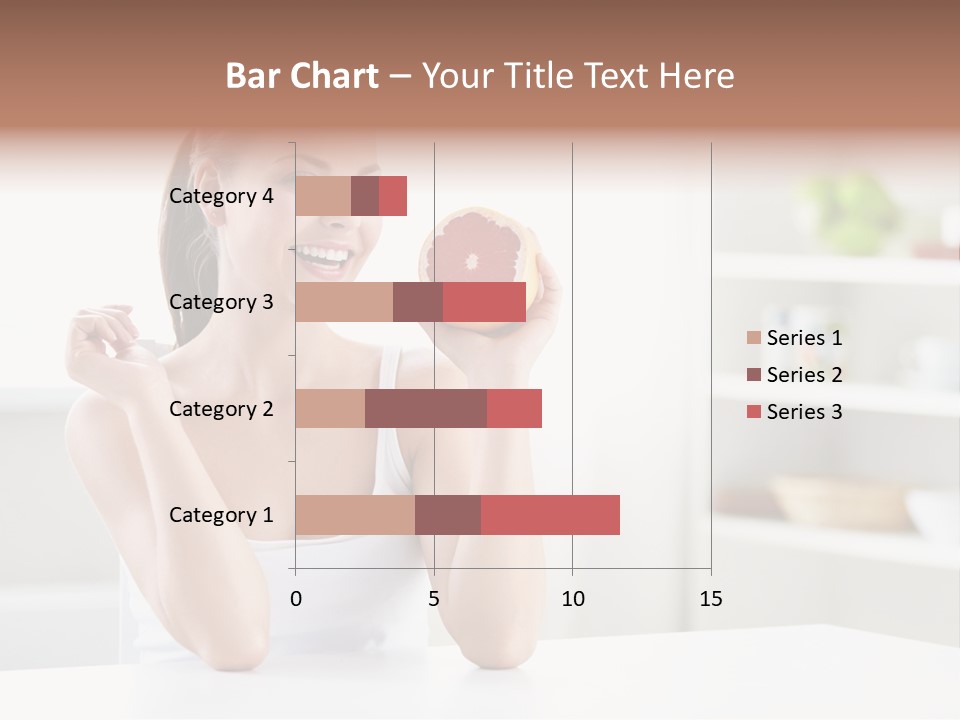 Bar Chart – Your Title Text Here

Category 4
Category 3
Category 2
Category 1

0
5
10
15

Series 1
Series 2
Series 3